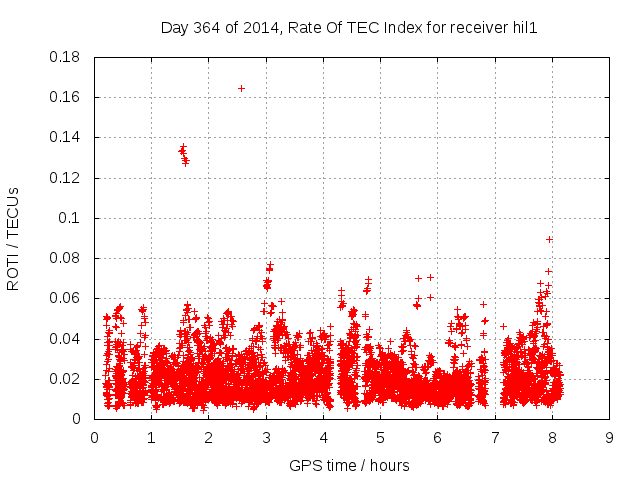 Day 364 of 2014, Rate Of TEC Index for receiver hil1

ROTI / TECUs

0.18
0.16
0.14
0.12
0.1
0.08
0.06
0.04
0.02
0

0 1 2 3 4 5 6 7 8 9

GPS time / hours